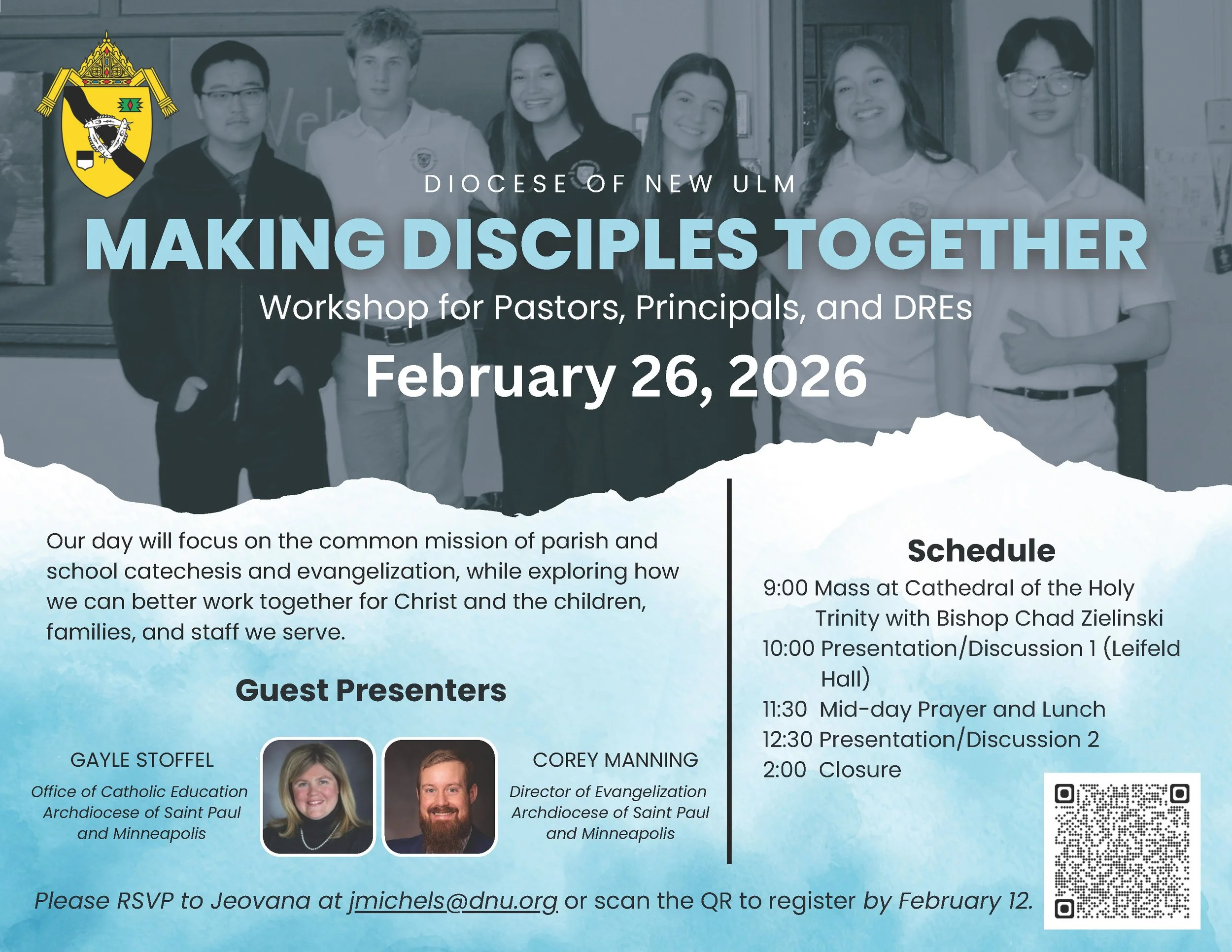 DIOCESE OF NEW ULM

MAKING DISCIPLES TOGETHER

Workshop for Pastors, Principals, and DREs

February 26, 2026

Our day will focus on the common mission of parish and school catechesis and evangelization, while exploring how we can better work together for Christ and the children, families, and staff we serve.

Guest Presenters

GAYLE STOFFEL
Office of Catholic Education
Archdiocese of Saint Paul and Minneapolis

COREY MANNING
Director of Evangelization
Archdiocese of Saint Paul and Minneapolis

Schedule
9:00 Mass at Cathedral of the Holy Trinity with Bishop Chad Zielinski
10:00 Presentation/Discussion 1 (Leifeld Hall)
11:30 Mid-day Prayer and Lunch
12:30 Presentation/Discussion 2
2:00 Closure

Please RSVP to Jeovana at jmichels@dnu.org or scan the QR to register by February 12.